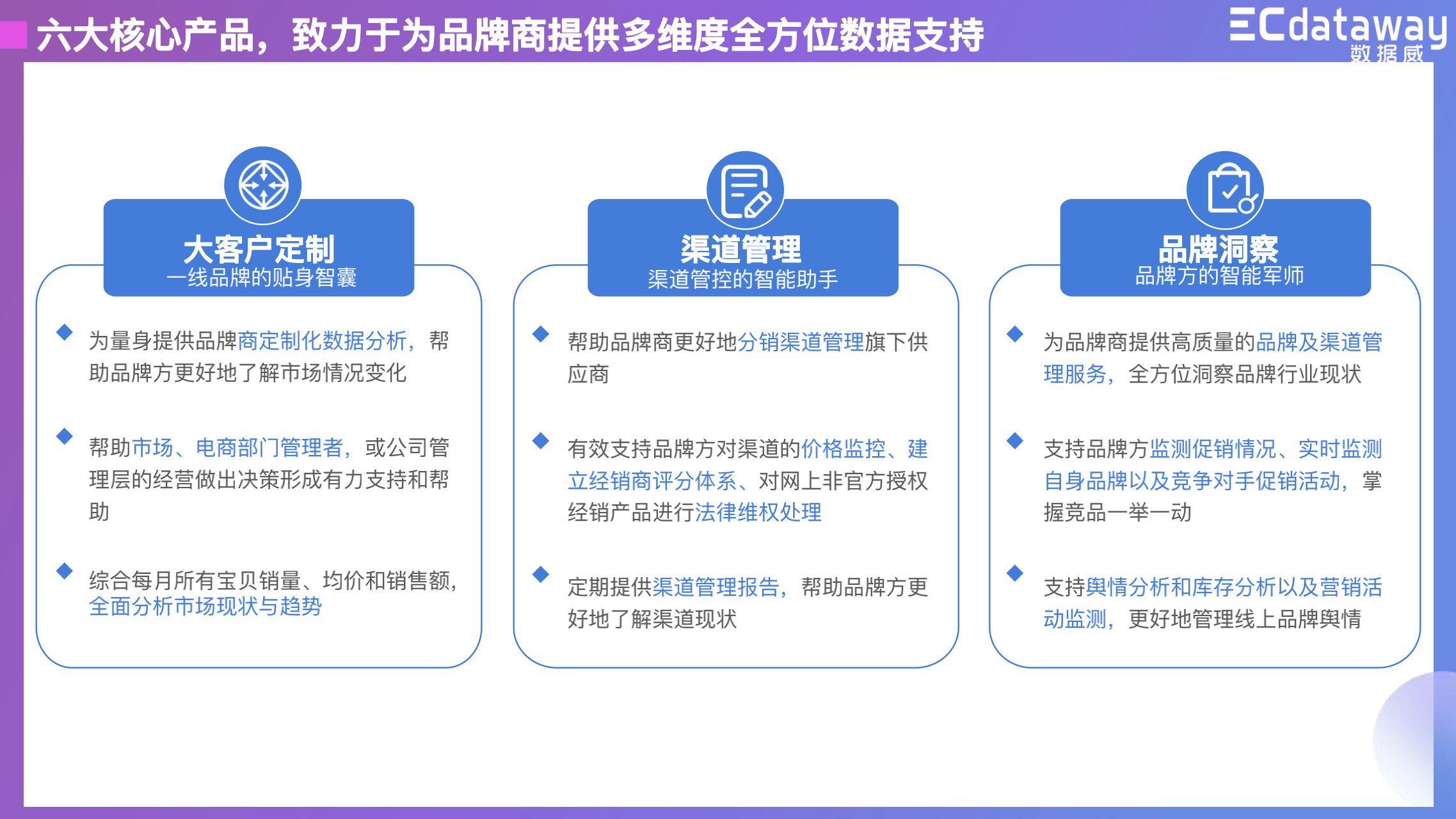 六大核心产品，致力于为品牌商提供多维度全方位数据支持

ECdataway 数据威

大客户定制
一线品牌的贴身智囊

为量身提供品牌商定制化数据分析，帮助品牌方更好地了解市场情况变化

帮助市场、电商部门管理者，或公司管理层的经营做出决策形成有力支持和帮助

综合每月所有宝贝销量、均价和销售额，全面分析市场现状与趋势

渠道管理
渠道管控的智能助手

帮助品牌商更好地分销渠道管理旗下供应商

有效支持品牌方对渠道的价格监控、建立经销商评分体系、对网上非官方授权经销产品进行法律维权处理

定期提供渠道管理报告，帮助品牌方更好地了解渠道现状

品牌洞察
品牌方的智能军师

为品牌商提供高质量的品牌及渠道管理服务，全方位洞察品牌行业现状

支持品牌方监测促销情况、实时监测自身品牌以及竞争对手促销活动，掌握竞品一举一动

支持舆情分析和库存分析以及营销活动监测，更好地管理线上品牌舆情